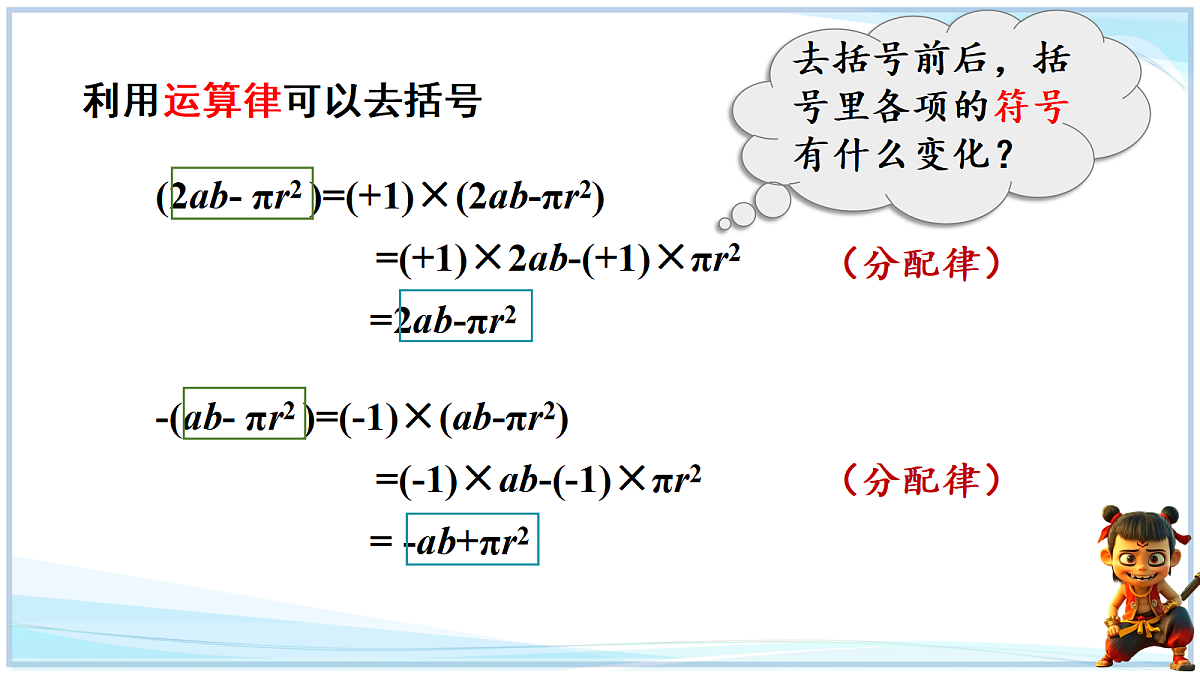 利用运算律可以去括号

去括号前后，括号里各项的符号有什么变化？

$(2ab-\pi r^2)=(+1)\times(2ab-\pi r^2)$
$=(+1)\times 2ab-(+1)\times\pi r^2$ （分配律）
$=2ab-\pi r^2$

$-(ab-\pi r^2)=(-1)\times(ab-\pi r^2)$
$=(-1)\times ab-(-1)\times\pi r^2$ （分配律）
$=-ab+\pi r^2$